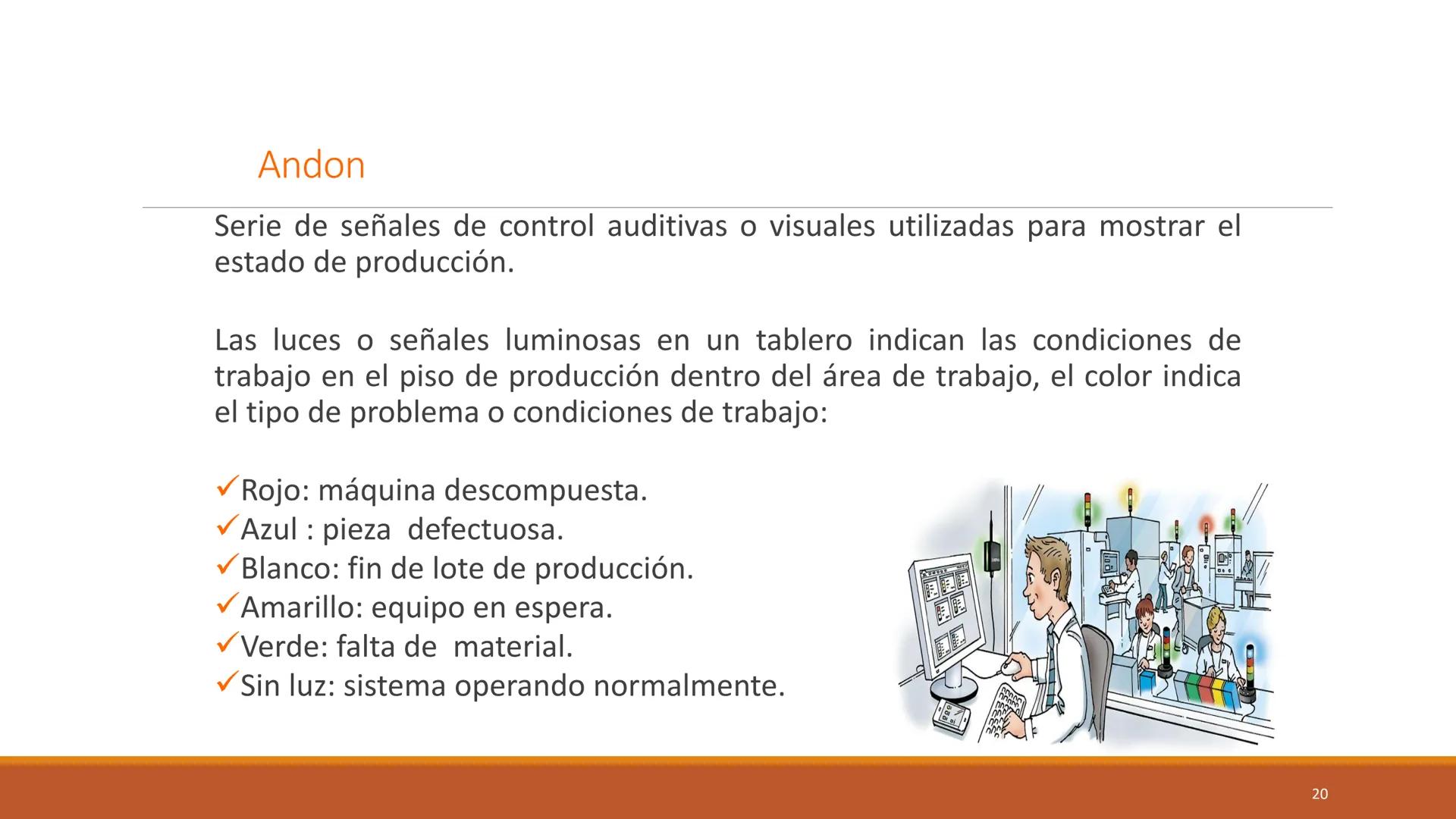 Andon

Serie de señales de control auditivas o visuales utilizadas para mostrar el estado de producción.

Las luces o señales luminosas en un tablero indican las condiciones de trabajo en el piso de producción dentro del área de trabajo, el color indica el tipo de problema o condiciones de trabajo:

✓Rojo: máquina descompuesta.
✓Azul : pieza defectuosa.
✓Blanco: fin de lote de producción.
✓Amarillo: equipo en espera.
✓Verde: falta de material.
✓Sin luz: sistema operando normalmente.

20